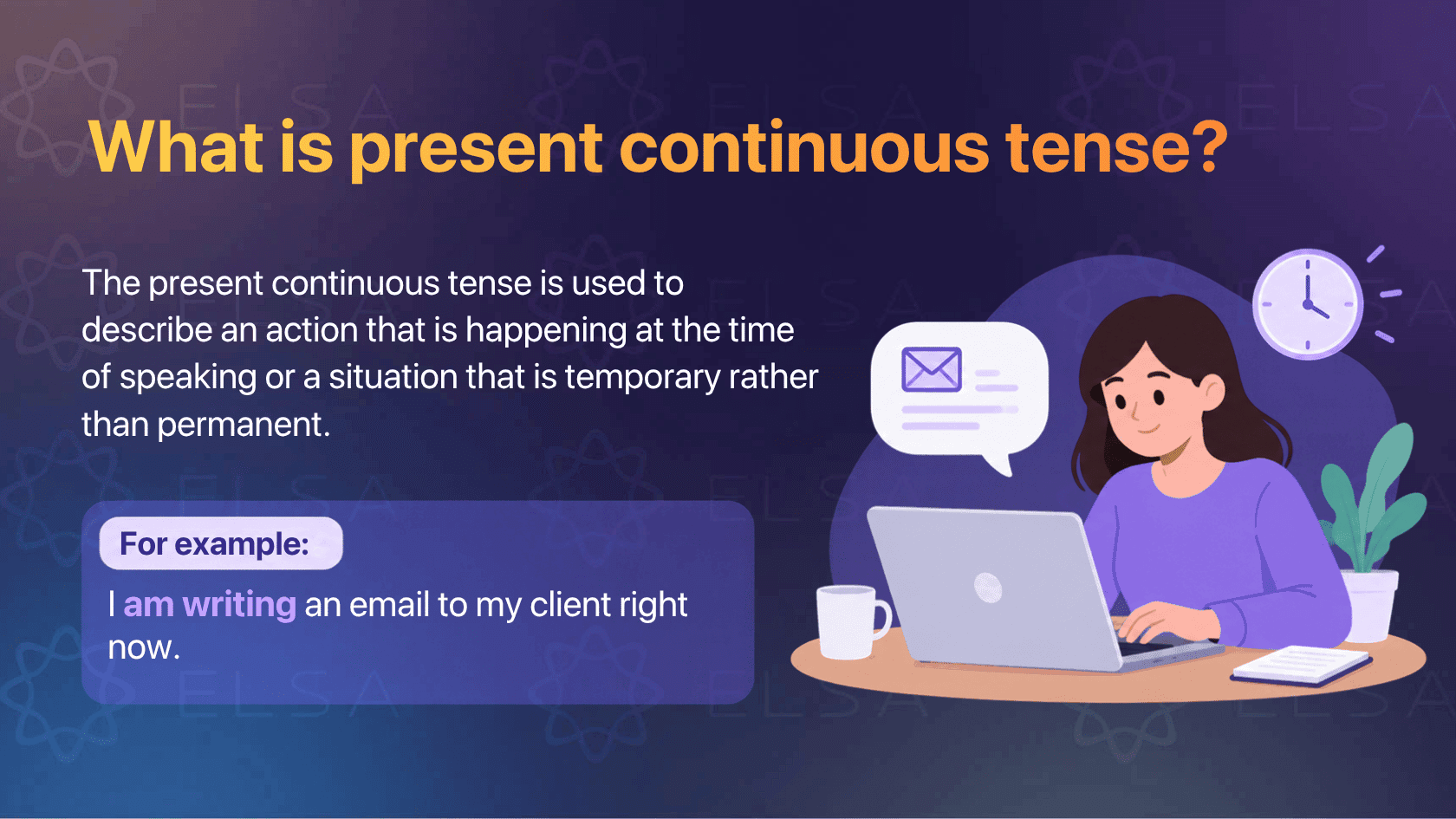 What is present continuous tense?

The present continuous tense is used to describe an action that is happening at the time of speaking or a situation that is temporary rather than permanent.

For example:

I am writing an email to my client right now.

ELSA